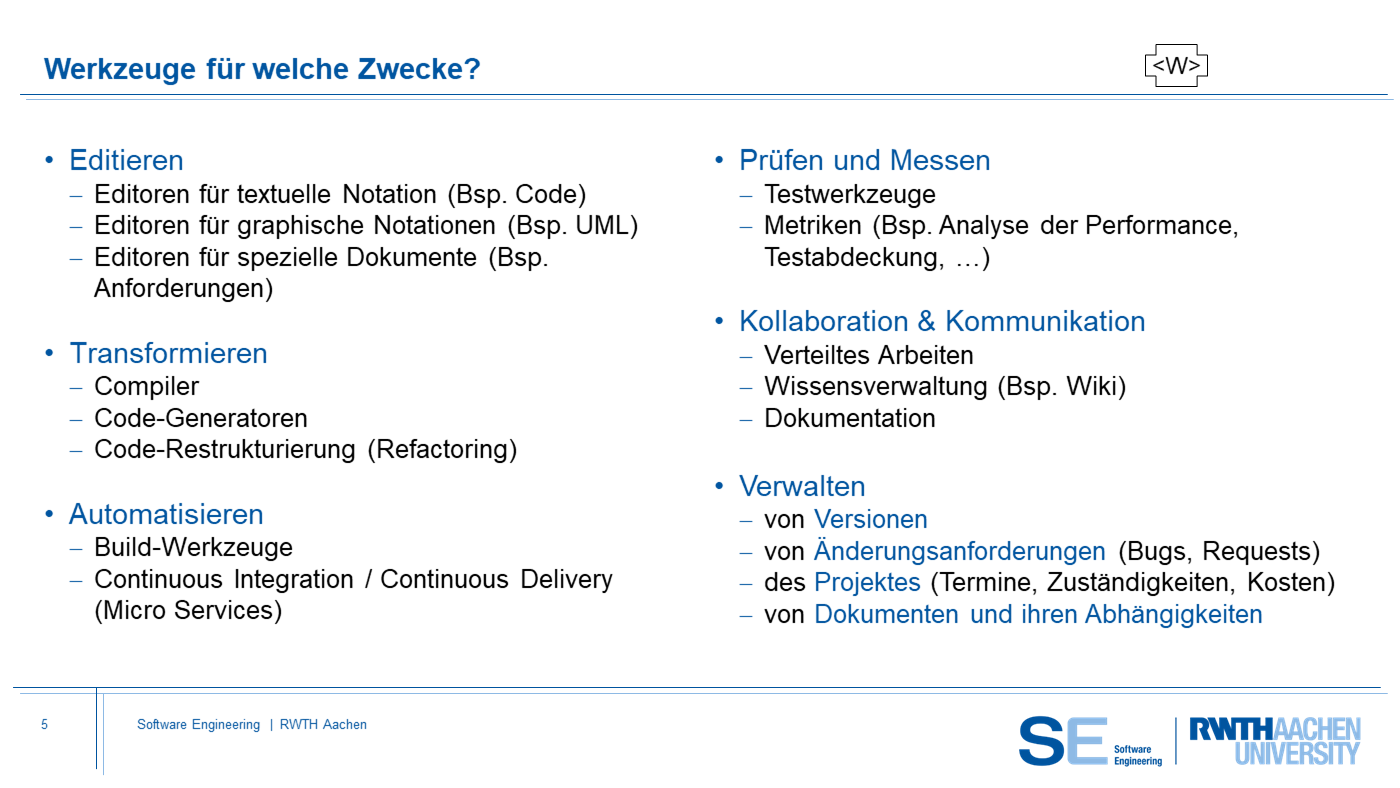 Werkzeuge für welche Zwecke?

<W>

• Editieren
– Editoren für textuelle Notation (Bsp. Code)
– Editoren für graphische Notationen (Bsp. UML)
– Editoren für spezielle Dokumente (Bsp. Anforderungen)

• Transformieren
– Compiler
– Code-Generatoren
– Code-Restrukturierung (Refactoring)

• Automatisieren
– Build-Werkzeuge
– Continuous Integration / Continuous Delivery (Micro Services)

• Prüfen und Messen
– Testwerkzeuge
– Metriken (Bsp. Analyse der Performance, Testabdeckung, …)

• Kollaboration & Kommunikation
– Verteiltes Arbeiten
– Wissensverwaltung (Bsp. Wiki)
– Dokumentation

• Verwalten
– von Versionen
– von Änderungsanforderungen (Bugs, Requests)
– des Projektes (Termine, Zuständigkeiten, Kosten)
– von Dokumenten und ihren Abhängigkeiten

5

Software Engineering | RWTH Aachen

SE Software Engineering

RWTH AACHEN UNIVERSITY